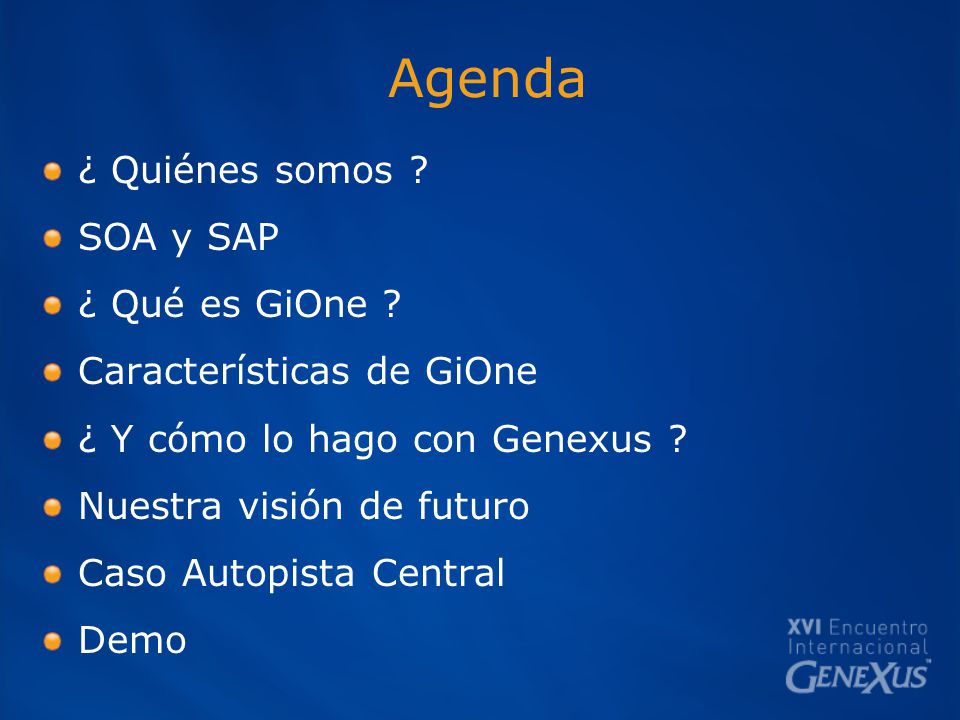 Agenda

¿ Quiénes somos ?

SOA y SAP

¿ Qué es GiOne ?

Características de GiOne

¿ Y cómo lo hago con Genexus ?

Nuestra visión de futuro

Caso Autopista Central

Demo

XVI Encuentro Internacional GENEXUS